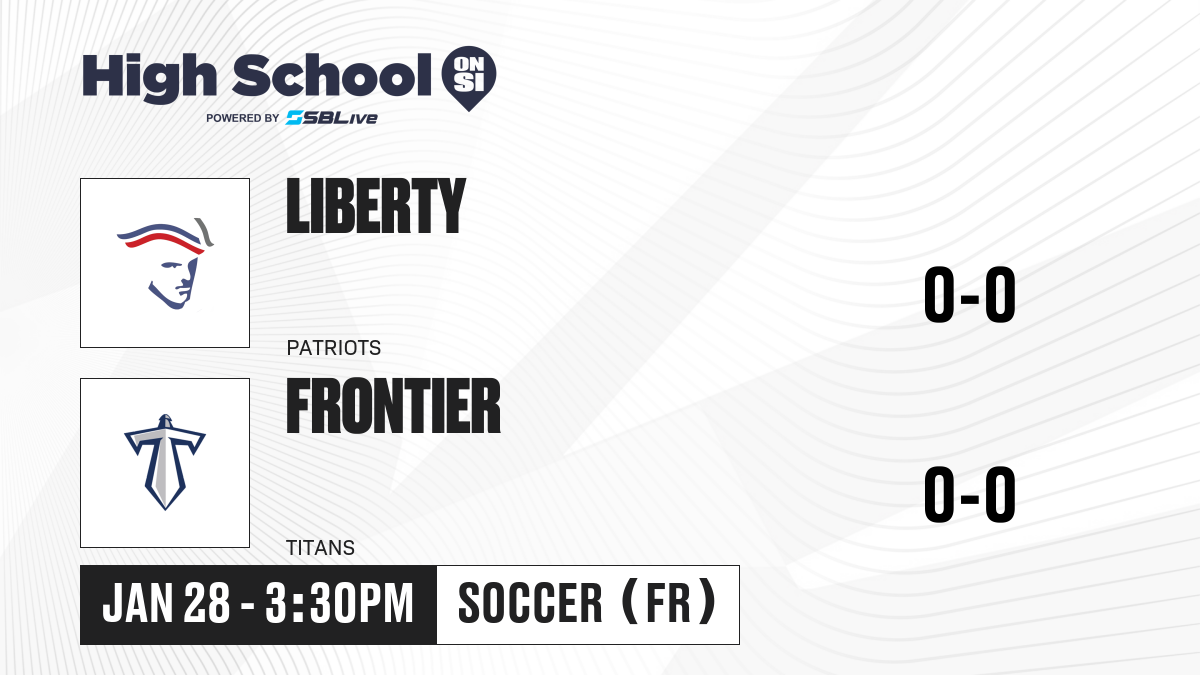 High School ON SI

POWERED BY SBLive

LIBERTY

PATRIOTS

0-0

FRONTIER

TITANS

0-0

JAN 28 - 3:30PM

SOCCER (FR)